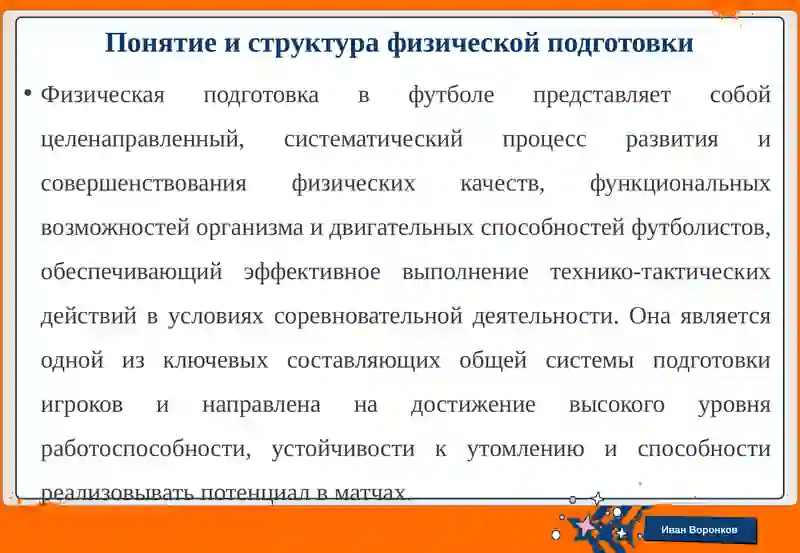 Понятие и структура физической подготовки

• Физическая подготовка в футболе представляет собой целенаправленный, систематический процесс развития и совершенствования физических качеств, функциональных возможностей организма и двигательных способностей футболистов, обеспечивающий эффективное выполнение технико-тактических действий в условиях соревновательной деятельности. Она является одной из ключевых составляющих общей системы подготовки игроков и направлена на достижение высокого уровня работоспособности, устойчивости к утомлению и способности реализовывать потенциал в матчах.

Иван Воронков